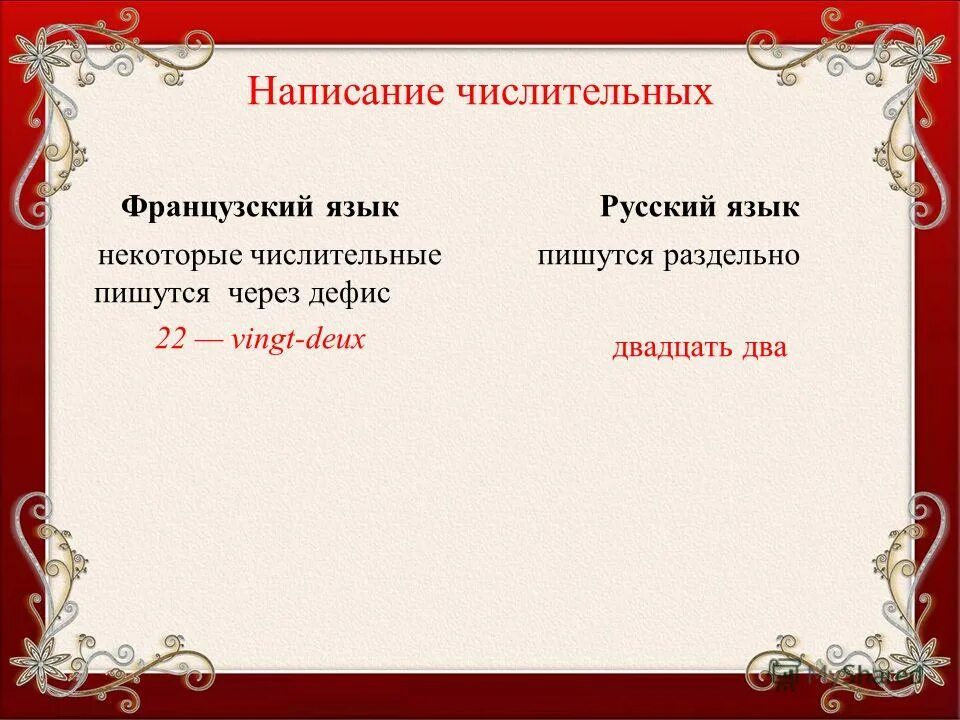 Написание числительных

Французский язык

некоторые числительные пишутся через дефис

22 — vingt-deux

Русский язык

пишутся раздельно

двадцать два

MyShared